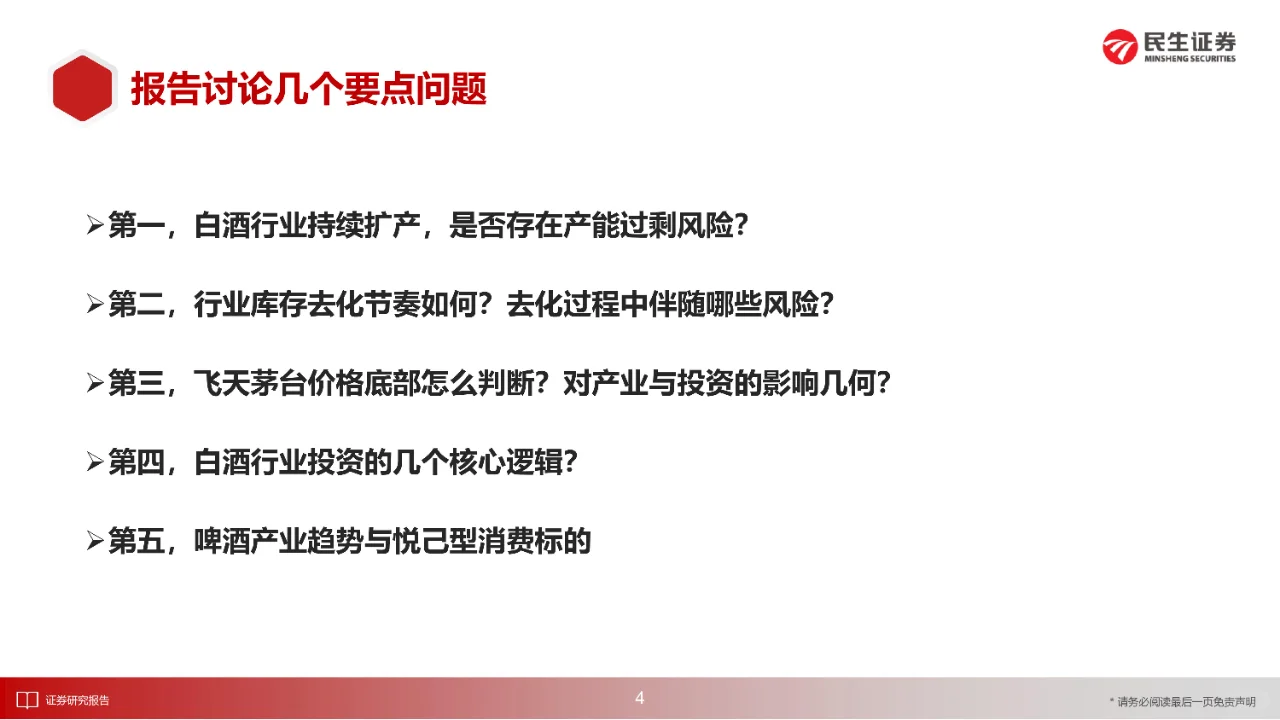 民生证券
MINSHENG SECURITIES

报告讨论几个要点问题

➢第一，白酒行业持续扩产，是否存在产能过剩风险？

➢第二，行业库存去化节奏如何？去化过程中伴随哪些风险？

➢第三，飞天茅台价格底部怎么判断？对产业与投资的影响几何？

➢第四，白酒行业投资的几个核心逻辑？

➢第五，啤酒产业趋势与悦己型消费标的

证券研究报告

4

* 请务必阅读最后一页免责声明